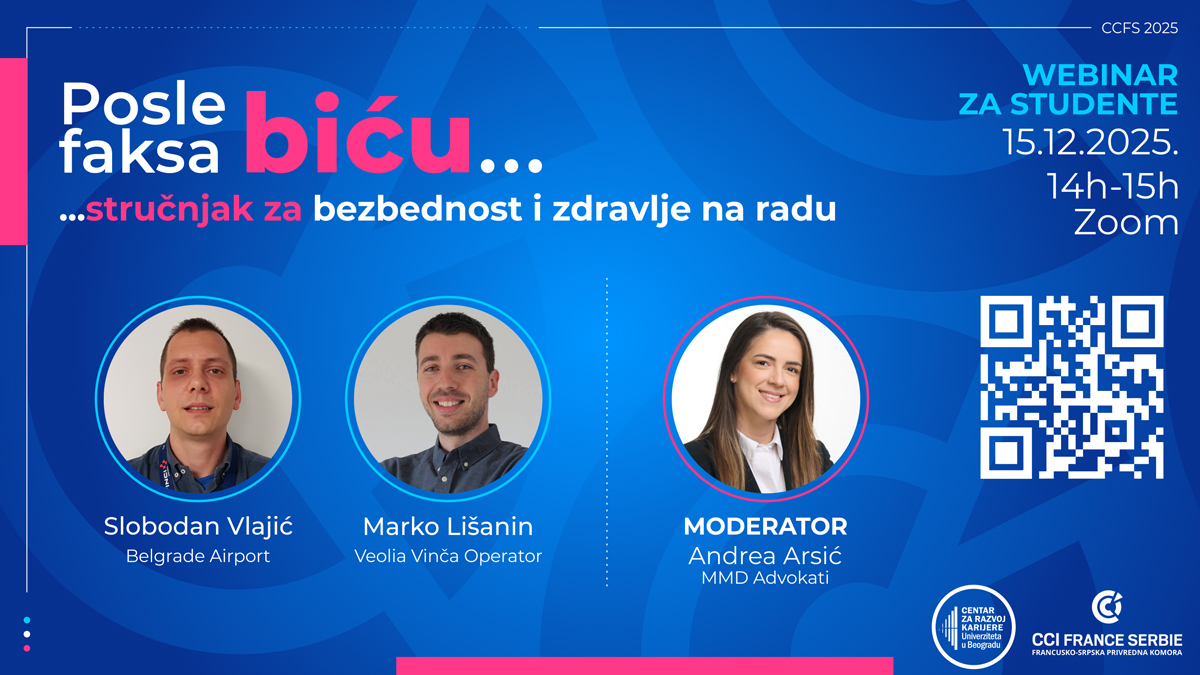 CCFS 2025

Posle faksa biću...

...stručnjak za bezbednost i zdravlje na radu

WEBINAR ZA STUDENTE
15.12.2025.
14h-15h
Zoom

Slobodan Vlajić
Belgrade Airport

Marko Lišanin
Veolia Vinča Operator

MODERATOR
Andrea Arsić
MMD Advokati

CENTAR ZA RAZVOJ KARIJERE Univerziteta u Beogradu

CCI FRANCE SERBIE
FRANCUSKO-SRPSKA PRIVREDNA KOMORA